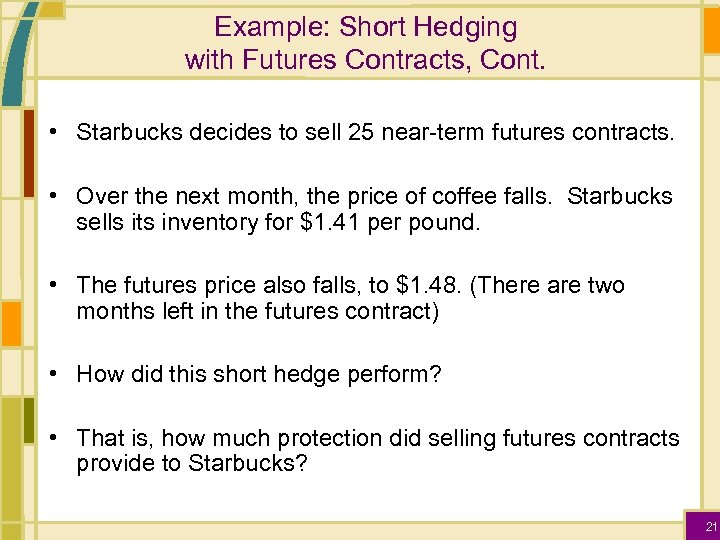 Example: Short Hedging with Futures Contracts, Cont.

• Starbucks decides to sell 25 near-term futures contracts.

• Over the next month, the price of coffee falls. Starbucks sells its inventory for \$1.41 per pound.

• The futures price also falls, to \$1.48. (There are two months left in the futures contract)

• How did this short hedge perform?

• That is, how much protection did selling futures contracts provide to Starbucks?

21